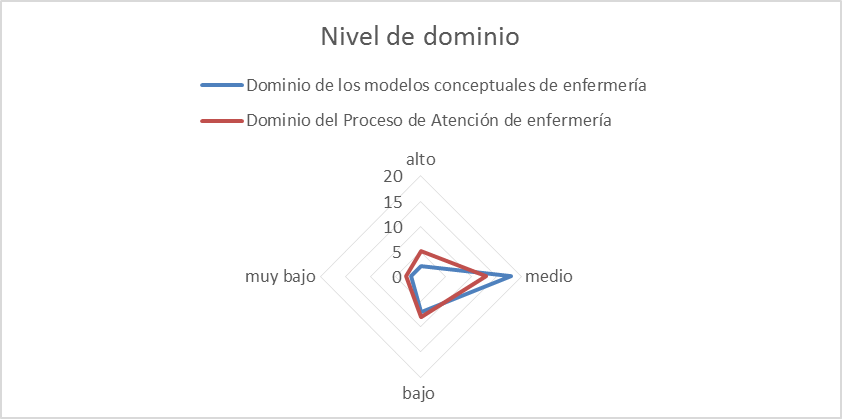 Nivel de dominio

Dominio de los modelos conceptuales de enfermería

Dominio del Proceso de Atención de enfermería

alto

20
15
10
5
0

muy bajo

medio

bajo